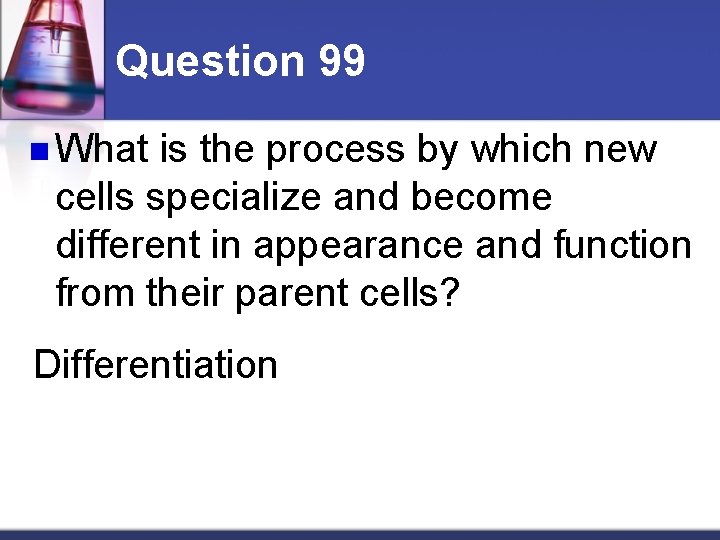 Question 99

What is the process by which new cells specialize and become different in appearance and function from their parent cells?

Differentiation